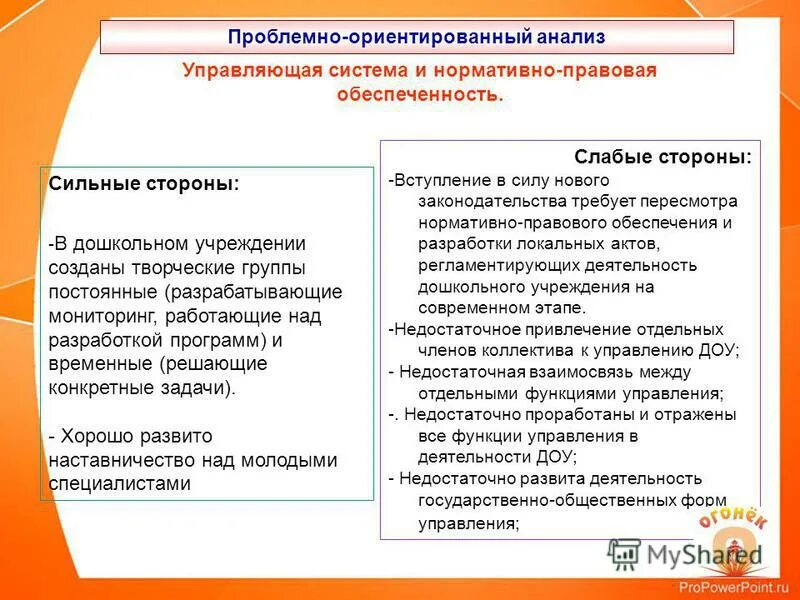 Проблемно-ориентированный анализ

Управляющая система и нормативно-правовая обеспеченность.

Сильные стороны:

-В дошкольном учреждении созданы творческие группы постоянные (разрабатывающие мониторинг, работающие над разработкой программ) и временные (решающие конкретные задачи).

- Хорошо развито наставничество над молодыми специалистами

Слабые стороны:

-Вступление в силу нового законодательства требует пересмотра нормативно-правового обеспечения и разработки локальных актов, регламентирующих деятельность дошкольного учреждения на современном этапе.

-Недостаточное привлечение отдельных членов коллектива к управлению ДОУ;

- Недостаточная взаимосвязь между отдельными функциями управления;

-. Недостаточно проработаны и отражены все функции управления в деятельности ДОУ;

- Недостаточно развита деятельность государственно-общественных форм управления;

огонёк

MyShared

ProPowerPoint.ru